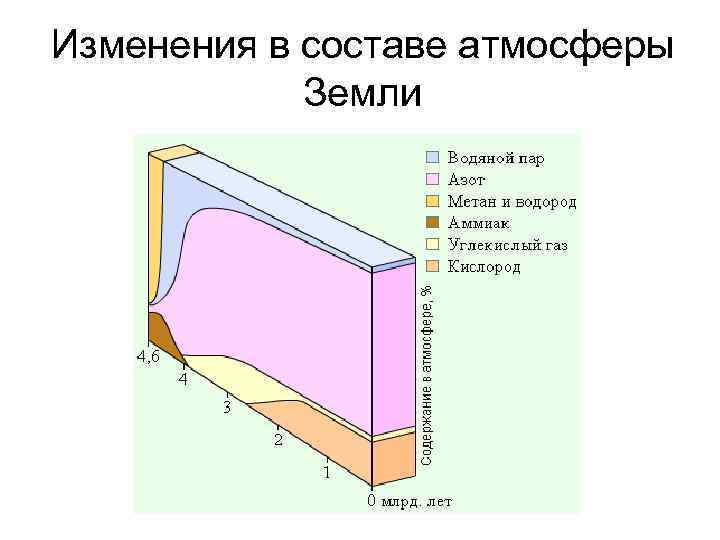 Изменения в составе атмосферы Земли

Водяной пар
Азот
Метан и водород
Аммиак
Углекислый газ
Кислород

Содержание в атмосфере, %

4,6
4
3
2
1
0 млрд. лет